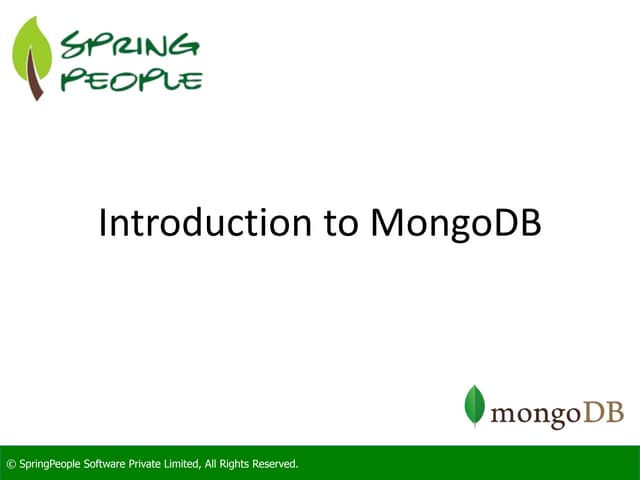 SPRING PEOPLE

Introduction to MongoDB

mongoDB

© SpringPeople Software Private Limited, All Rights Reserved.